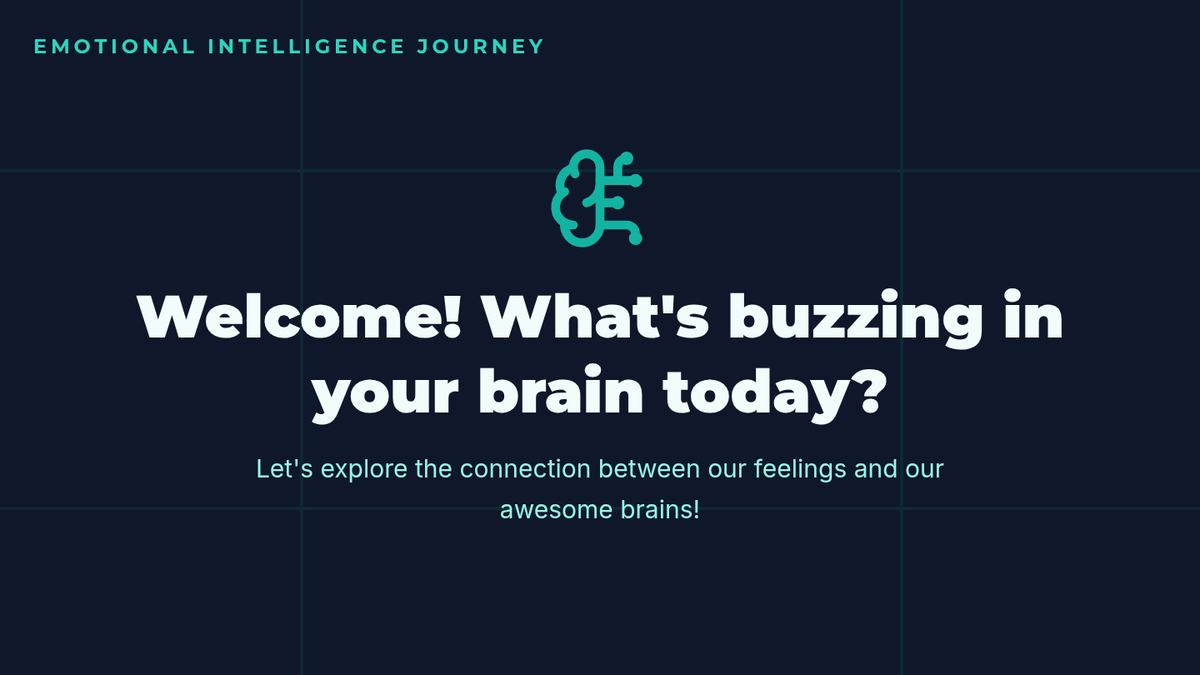 EMOTIONAL INTELLIGENCE JOURNEY

Welcome! What's buzzing in your brain today?

Let's explore the connection between our feelings and our awesome brains!